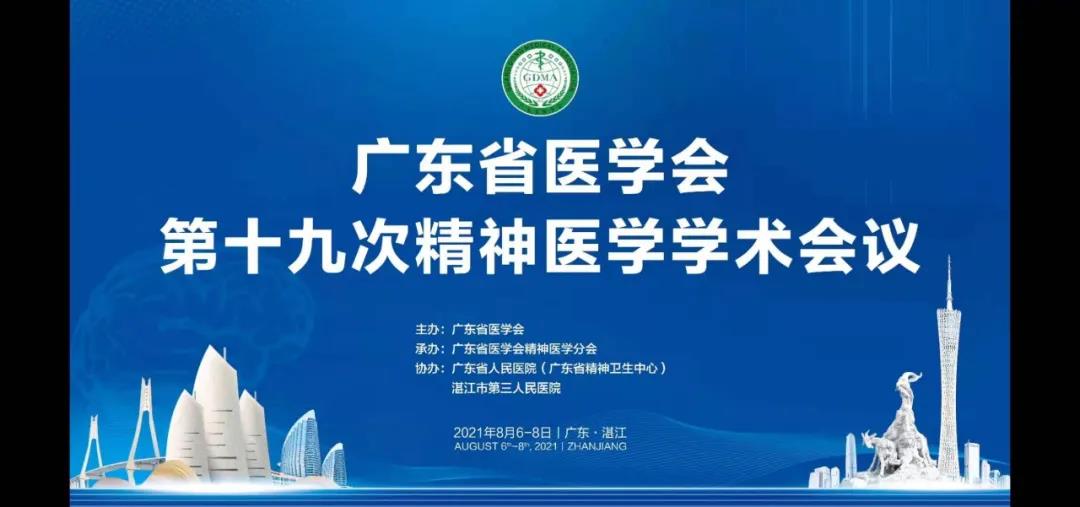 GDMA

广东省医学会
第十九次精神医学学术会议

主办：广东省医学会
承办：广东省医学会精神医学分会
协办：广东省人民医院（广东省精神卫生中心）
湛江市第三人民医院

2021年8月6~8日 | 广东 · 湛江
AUGUST $6^{th}$~$8^{th}$, 2021 | ZHANJIANG